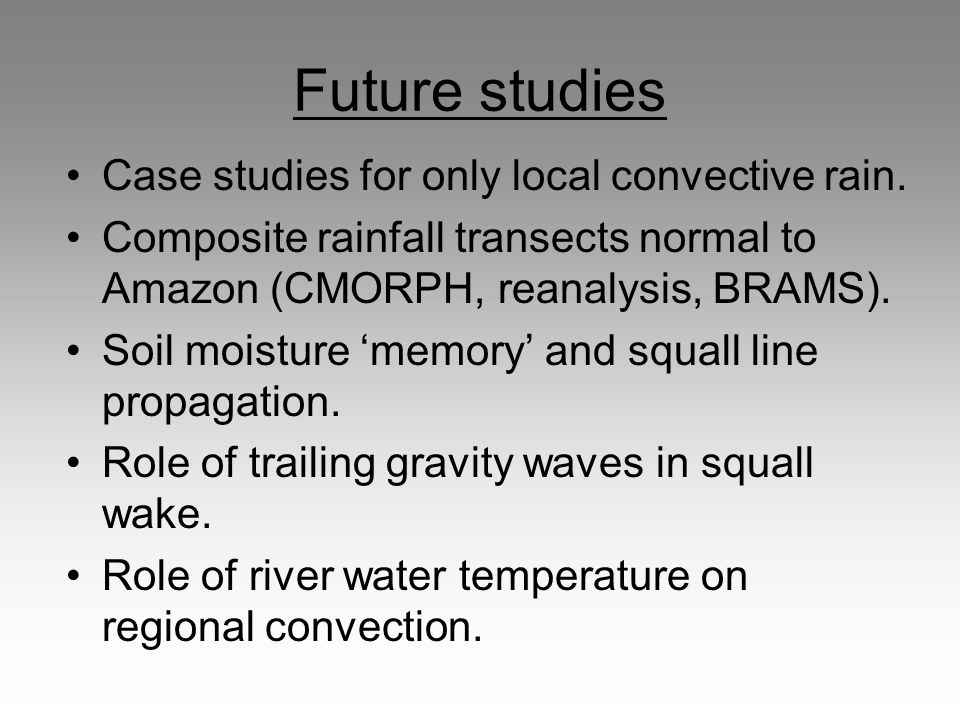 Future studies

• Case studies for only local convective rain.
• Composite rainfall transects normal to Amazon (CMORPH, reanalysis, BRAMS).
• Soil moisture ‘memory’ and squall line propagation.
• Role of trailing gravity waves in squall wake.
• Role of river water temperature on regional convection.